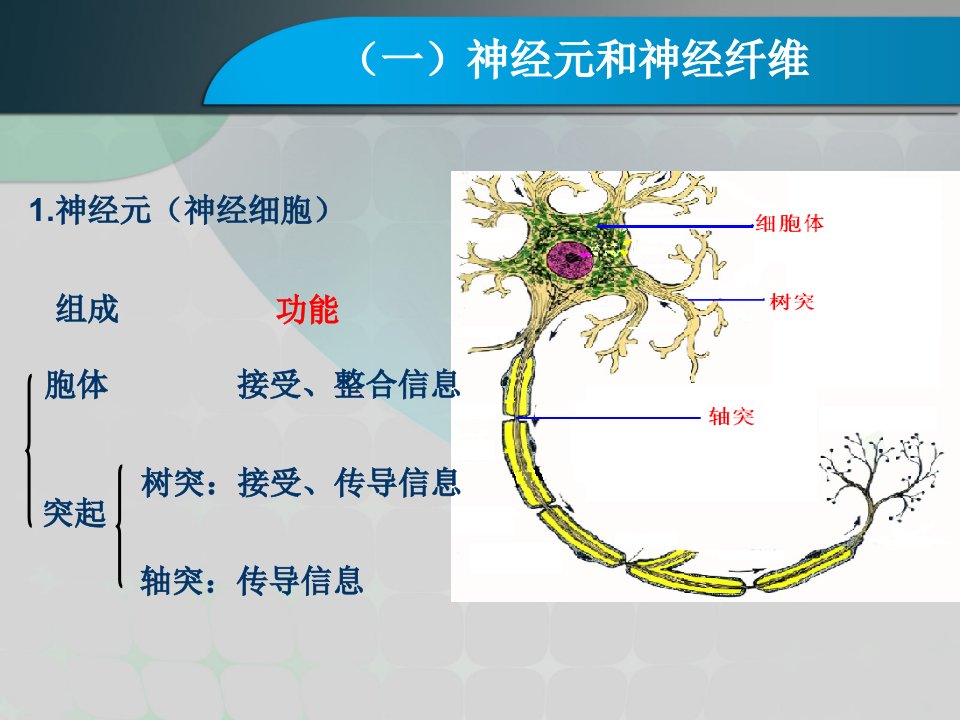 （一）神经元和神经纤维

1.神经元（神经细胞）

组成　　　　功能

胞体　　　　接受、整合信息

突起
树突：接受、传导信息
轴突：传导信息

细胞体
树突
轴突